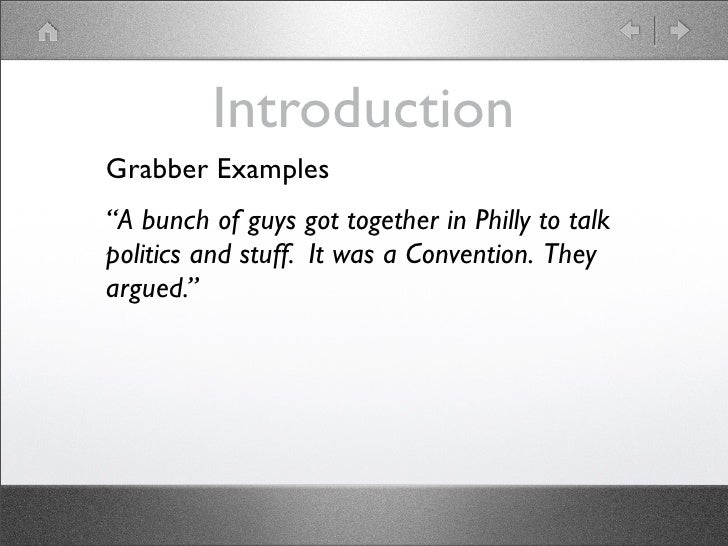 Introduction

Grabber Examples

“A bunch of guys got together in Philly to talk politics and stuff. It was a Convention. They argued.”